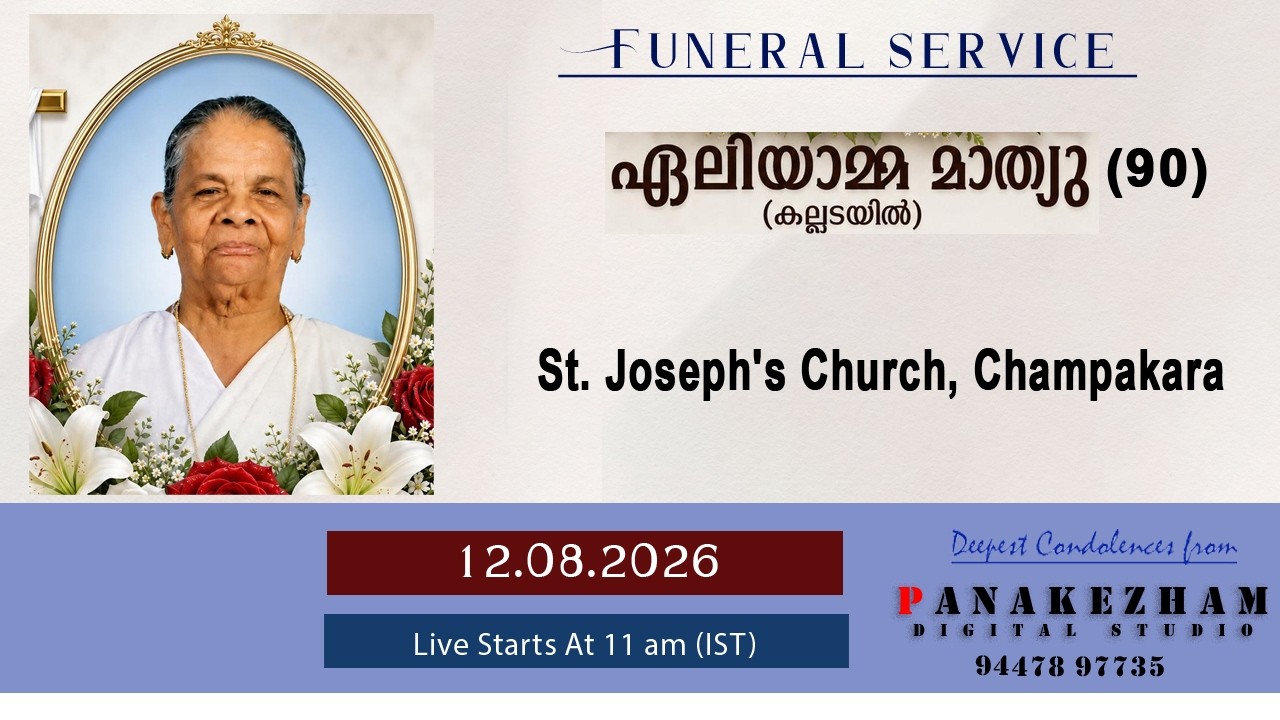 FUNERAL SERVICE

ഏലിയാമ്മ മാത്യു (90)
(കല്ലടയിൽ)

St. Joseph's Church, Champakara

12.08.2026

Live Starts At 11 am (IST)

Deepest Condolences from

PANAKEZHAM
DIGITAL STUDIO
94478 97735